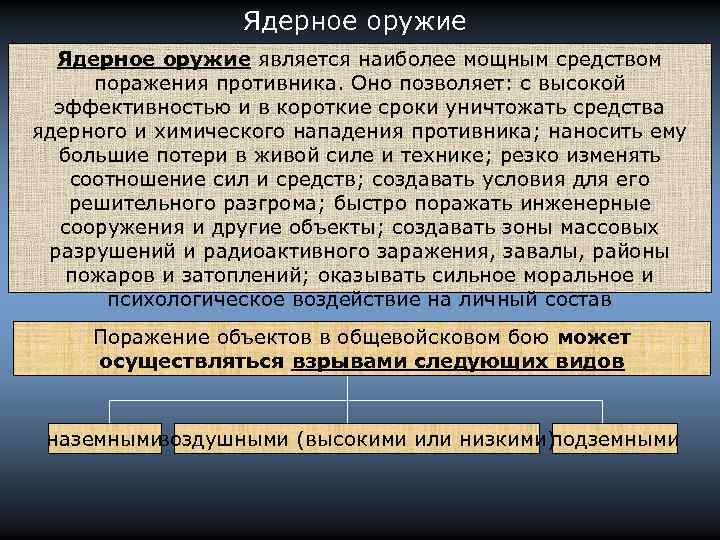 Ядерное оружие

Ядерное оружие является наиболее мощным средством поражения противника. Оно позволяет: с высокой эффективностью и в короткие сроки уничтожать средства ядерного и химического нападения противника; наносить ему большие потери в живой силе и технике; резко изменять соотношение сил и средств; создавать условия для его решительного разгрома; быстро поражать инженерные сооружения и другие объекты; создавать зоны массовых разрушений и радиоактивного заражения, завалы, районы пожаров и затоплений; оказывать сильное моральное и психологическое воздействие на личный состав

Поражение объектов в общевойсковом бою может осуществляться взрывами следующих видов

наземными

воздушными (высокими или низкими)

подземными